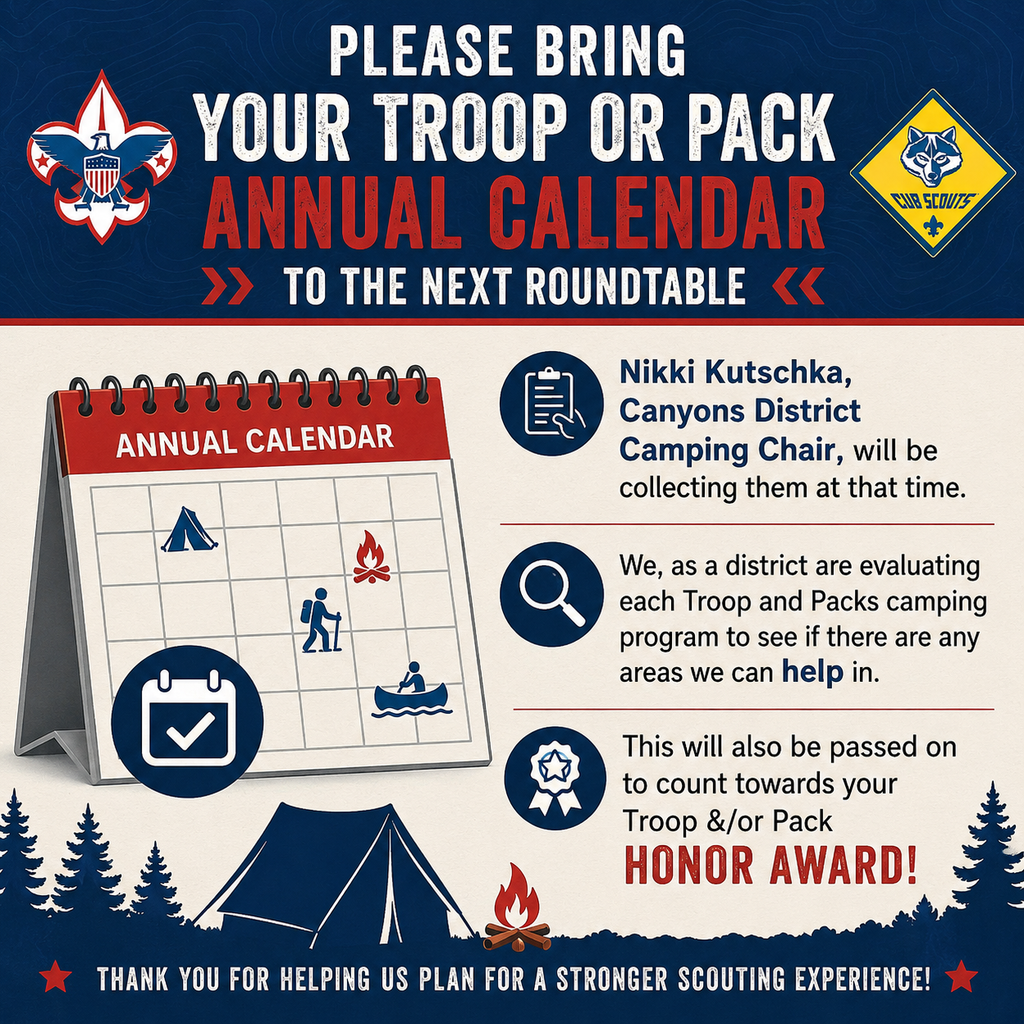 PLEASE BRING
YOUR TROOP OR PACK
ANNUAL CALENDAR
TO THE NEXT ROUNDTABLE

CUB SCOUTS

ANNUAL CALENDAR

Nikki Kutschka, Canyons District Camping Chair, will be collecting them at that time.

We, as a district are evaluating each Troop and Packs camping program to see if there are any areas we can help in.

This will also be passed on to count towards your Troop &/or Pack HONOR AWARD!

THANK YOU FOR HELPING US PLAN FOR A STRONGER SCOUTING EXPERIENCE!